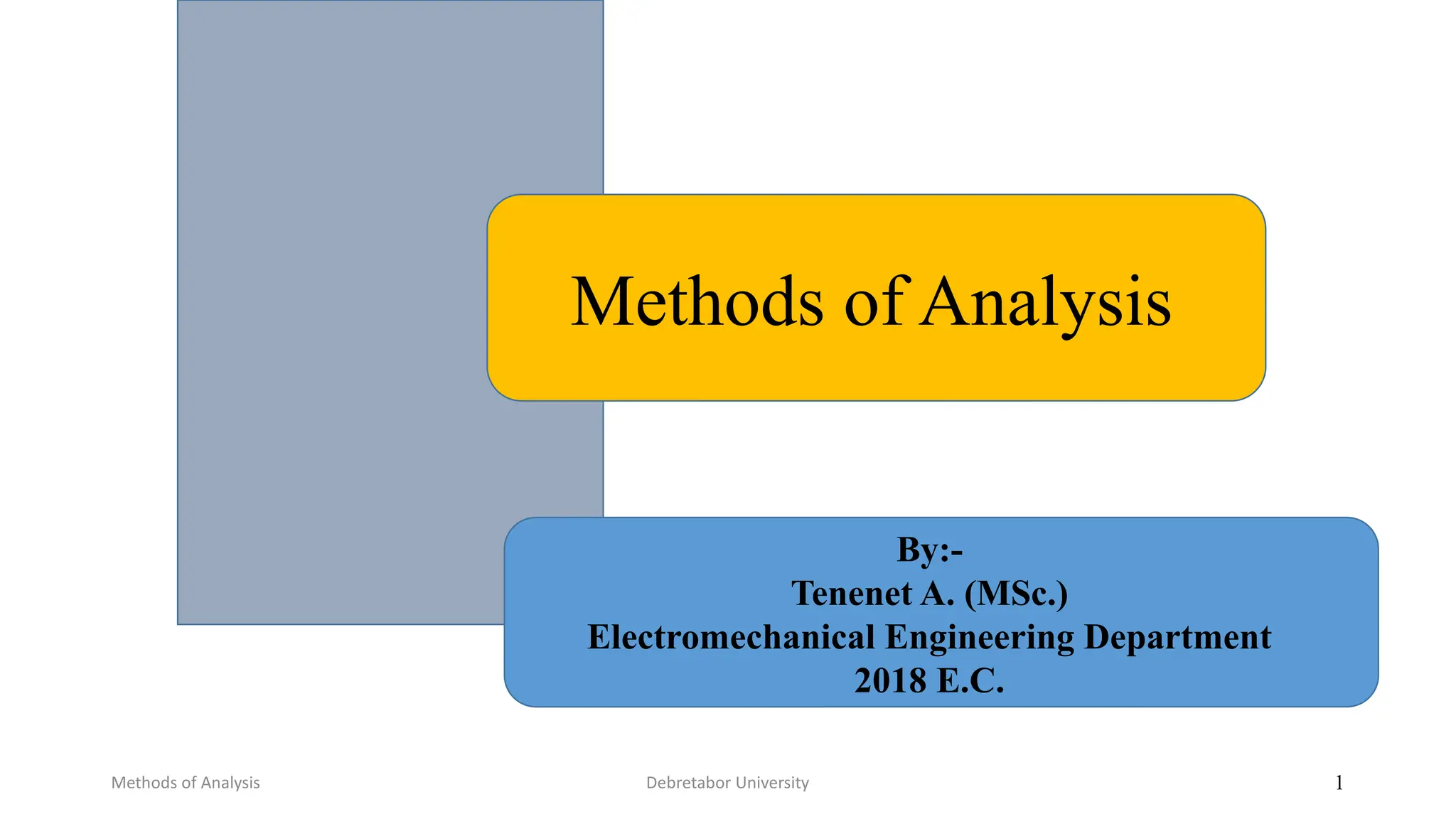 Methods of Analysis

By:-
Tenenet A. (MSc.)
Electromechanical Engineering Department
2018 E.C.

Methods of Analysis
Debretabor University
1